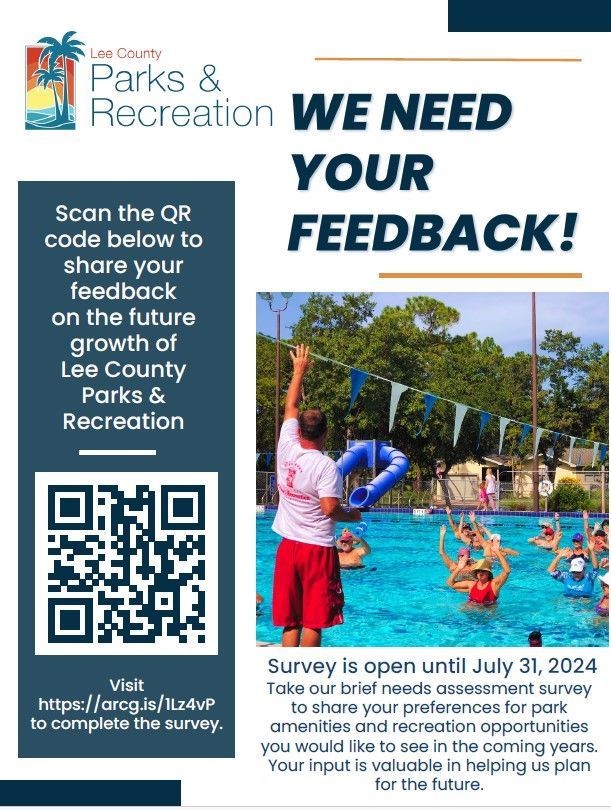 Lee County
Parks & Recreation

WE NEED YOUR FEEDBACK!

Scan the QR code below to share your feedback on the future growth of Lee County Parks & Recreation

Visit https://arcg.is/1Lz4vP to complete the survey.

Survey is open until July 31, 2024
Take our brief needs assessment survey to share your preferences for park amenities and recreation opportunities you would like to see in the coming years. Your input is valuable in helping us plan for the future.